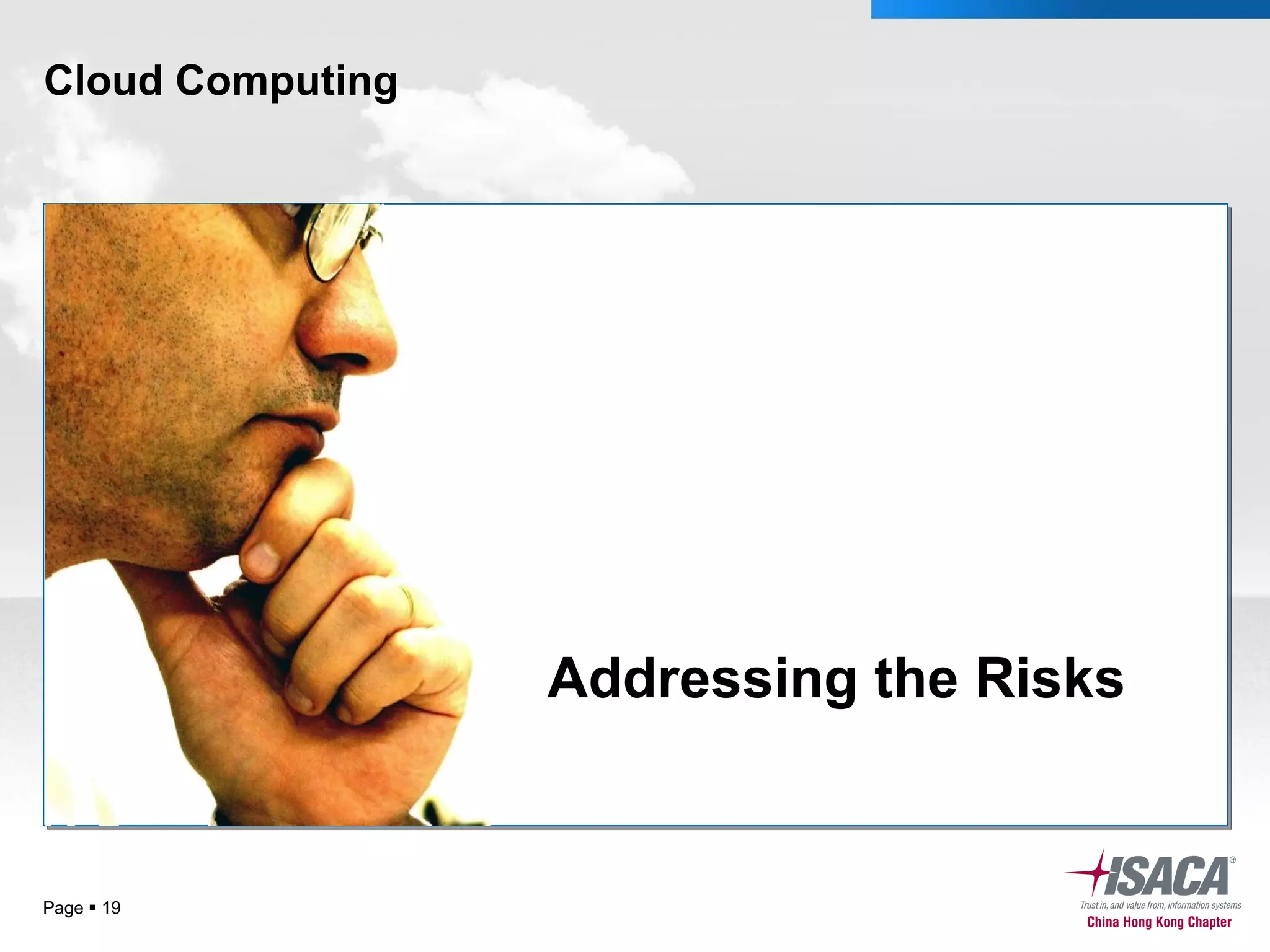 Cloud Computing

Addressing the Risks

Page ▪ 19

ISACA®
Trust in, and value from, information systems
China Hong Kong Chapter